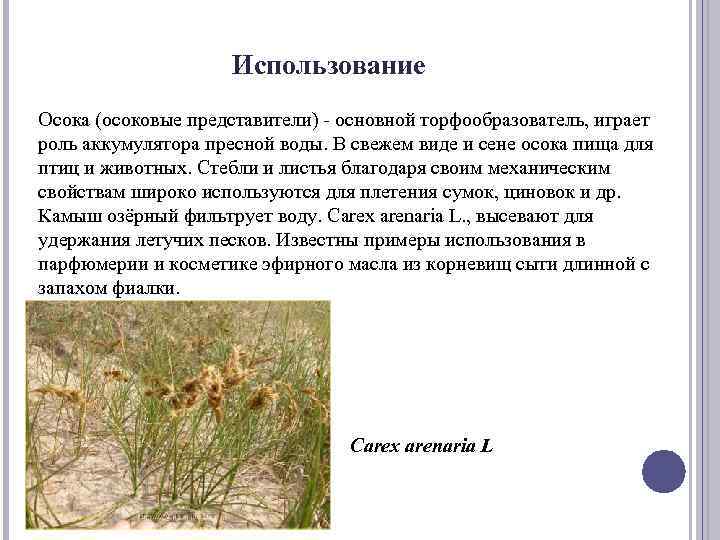 Использование

Осока (осоковые представители) - основной торфообразователь, играет роль аккумулятора пресной воды. В свежем виде и сене осока пища для птиц и животных. Стебли и листья благодаря своим механическим свойствам широко используются для плетения сумок, циновок и др. Камыш озёрный фильтрует воду. Carex arenaria L., высевают для удержания летучих песков. Известны примеры использования в парфюмерии и косметике эфирного масла из корневищ сыти длинной с запахом фиалки.

Carex arenaria L